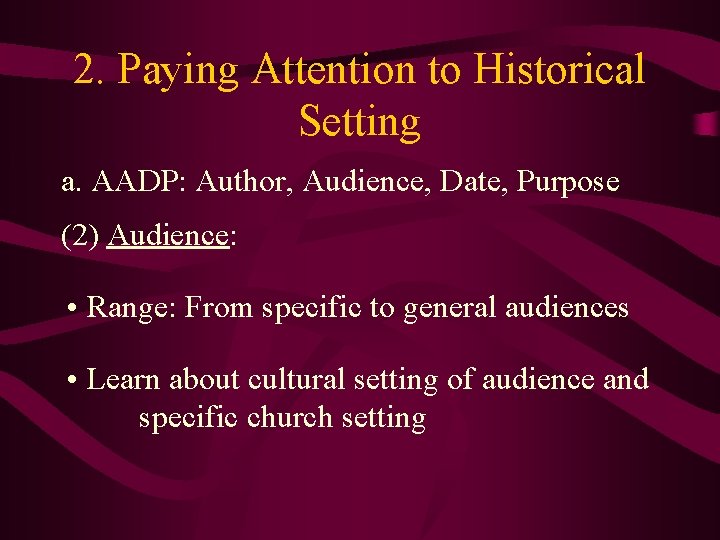 2. Paying Attention to Historical Setting

a. AADP: Author, Audience, Date, Purpose

(2) Audience:

• Range: From specific to general audiences

• Learn about cultural setting of audience and specific church setting